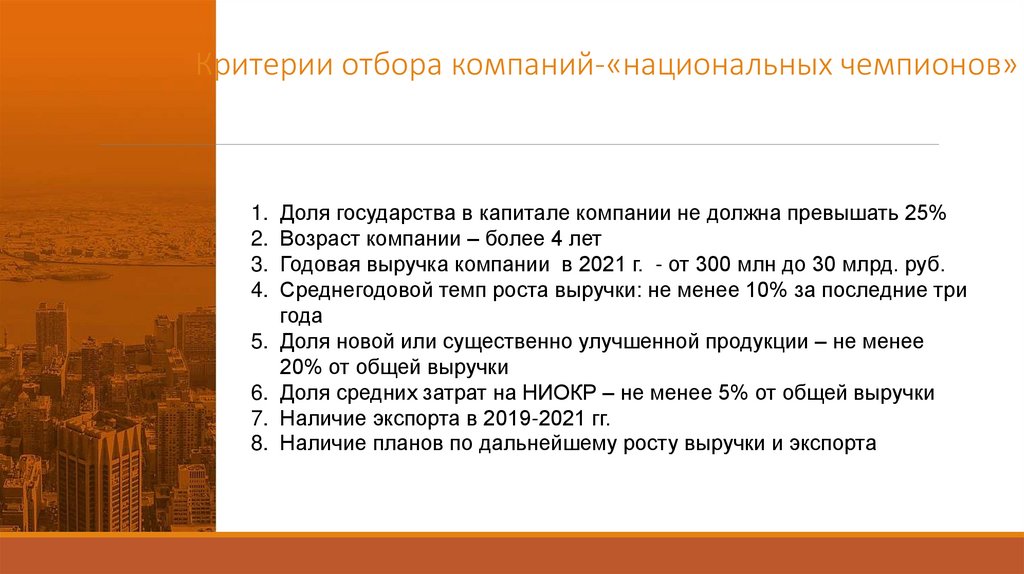 Критерии отбора компаний-«национальных чемпионов»

1. Доля государства в капитале компании не должна превышать 25%
2. Возраст компании – более 4 лет
3. Годовая выручка компании в 2021 г. - от 300 млн до 30 млрд. руб.
4. Среднегодовой темп роста выручки: не менее 10% за последние три года
5. Доля новой или существенно улучшенной продукции – не менее 20% от общей выручки
6. Доля средних затрат на НИОКР – не менее 5% от общей выручки
7. Наличие экспорта в 2019-2021 гг.
8. Наличие планов по дальнейшему росту выручки и экспорта